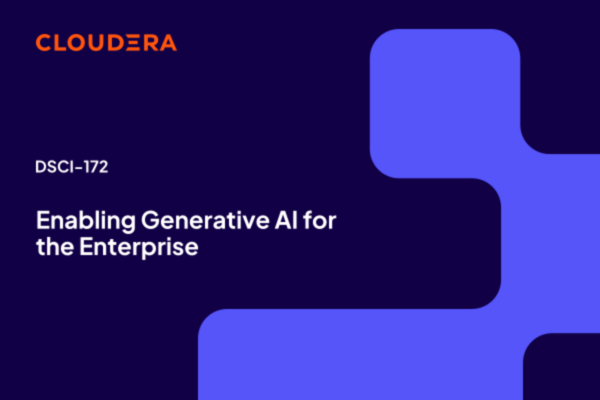 CLOUDERA

DSCI-172

Enabling Generative AI for the Enterprise